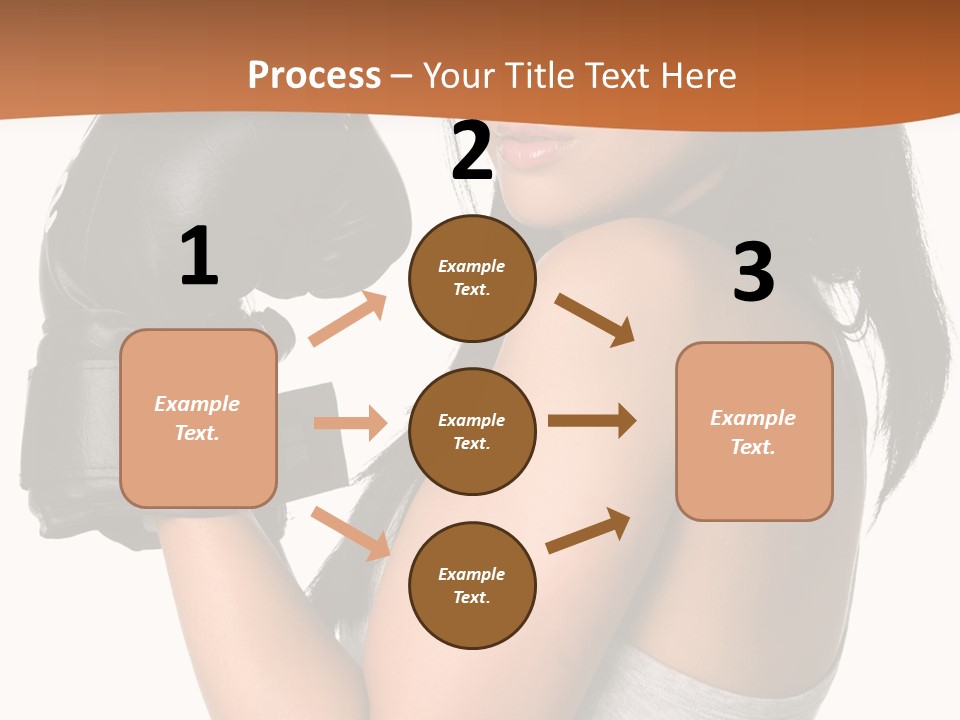 Process – Your Title Text Here

1

Example Text.

2

Example Text.

Example Text.

Example Text.

3

Example Text.